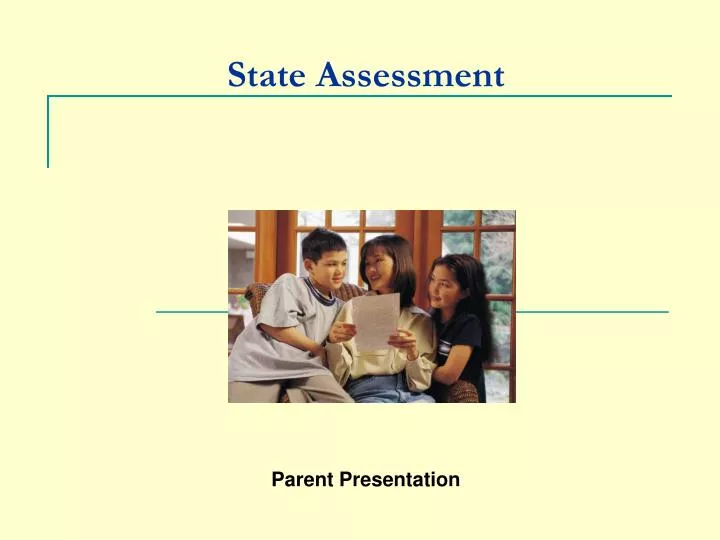 State Assessment

Parent Presentation